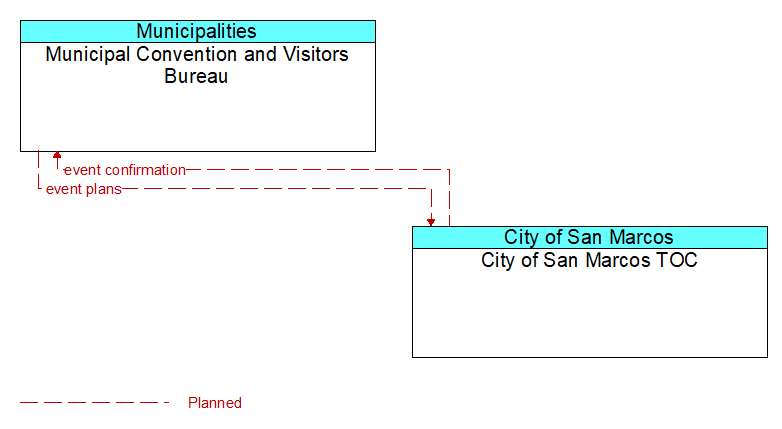 Municipalities
Municipal Convention and Visitors Bureau

event confirmation
event plans

City of San Marcos
City of San Marcos TOC

Planned